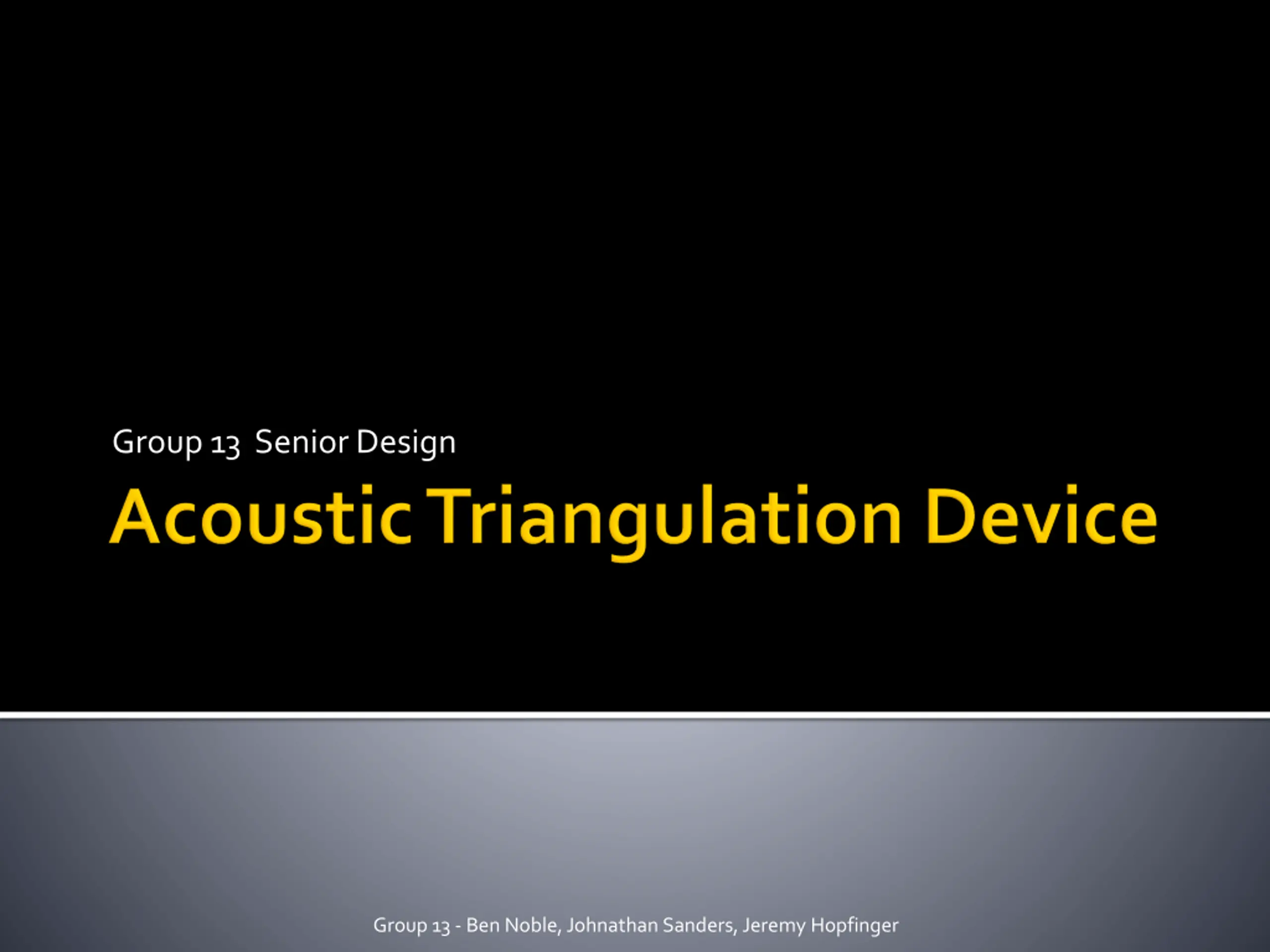 Group 13 Senior Design

Acoustic Triangulation Device

Group 13 - Ben Noble, Johnathan Sanders, Jeremy Hopfinger